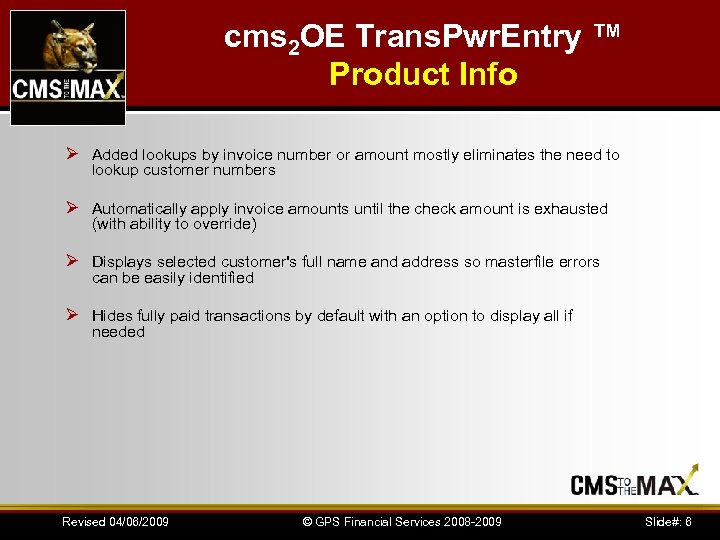 CMS TO THE MAX

cms$_2$OE TransPwrEntry ™
Product Info

➢ Added lookups by invoice number or amount mostly eliminates the need to lookup customer numbers

➢ Automatically apply invoice amounts until the check amount is exhausted (with ability to override)

➢ Displays selected customer's full name and address so masterfile errors can be easily identified

➢ Hides fully paid transactions by default with an option to display all if needed

CMS TO THE MAX

Revised 04/06/2009 © GPS Financial Services 2008-2009 Slide#: 6